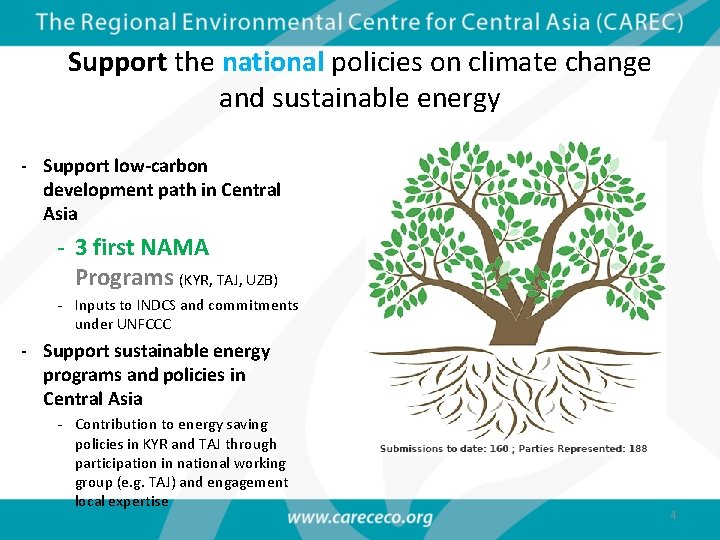 The Regional Environmental Centre for Central Asia (CAREC)

Support the national policies on climate change and sustainable energy

- Support low-carbon development path in Central Asia
  - 3 first NAMA Programs (KYR, TAJ, UZB)
  - Inputs to INDCS and commitments under UNFCCC
- Support sustainable energy programs and policies in Central Asia
  - Contribution to energy saving policies in KYR and TAJ through participation in national working group (e.g. TAJ) and engagement local expertise

Submissions to date: 160 ; Parties Represented: 188

www.carececo.org

4